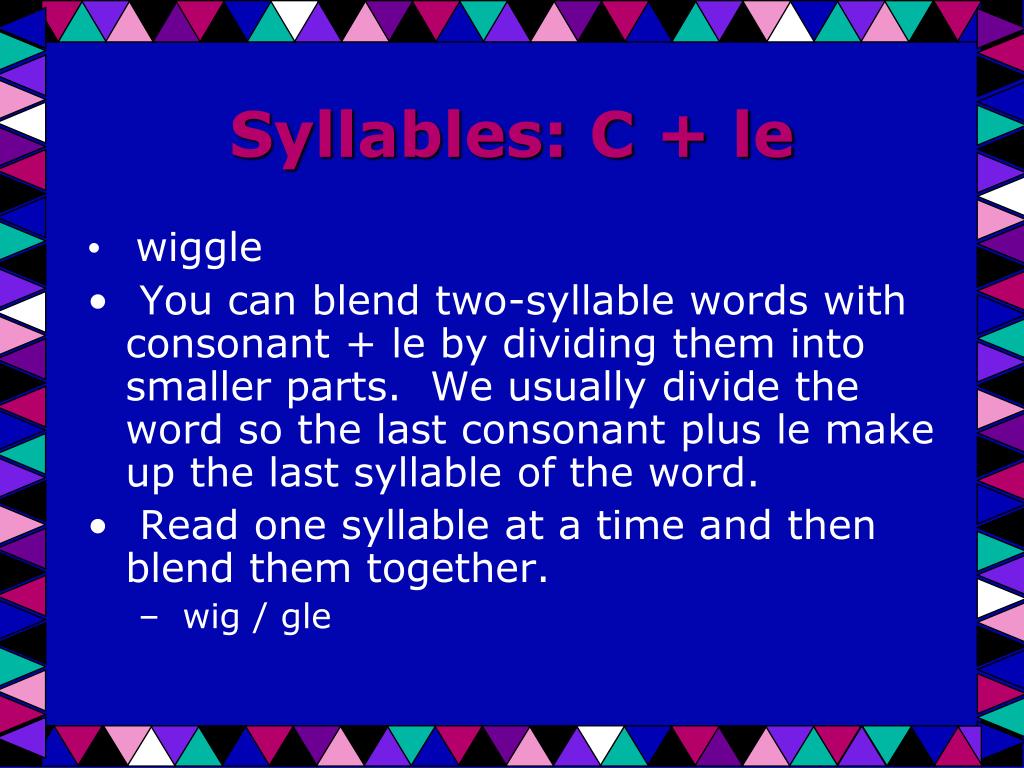 Syllables: C + le

• wiggle
• You can blend two-syllable words with consonant + le by dividing them into smaller parts. We usually divide the word so the last consonant plus le make up the last syllable of the word.
• Read one syllable at a time and then blend them together.
– wig / gle